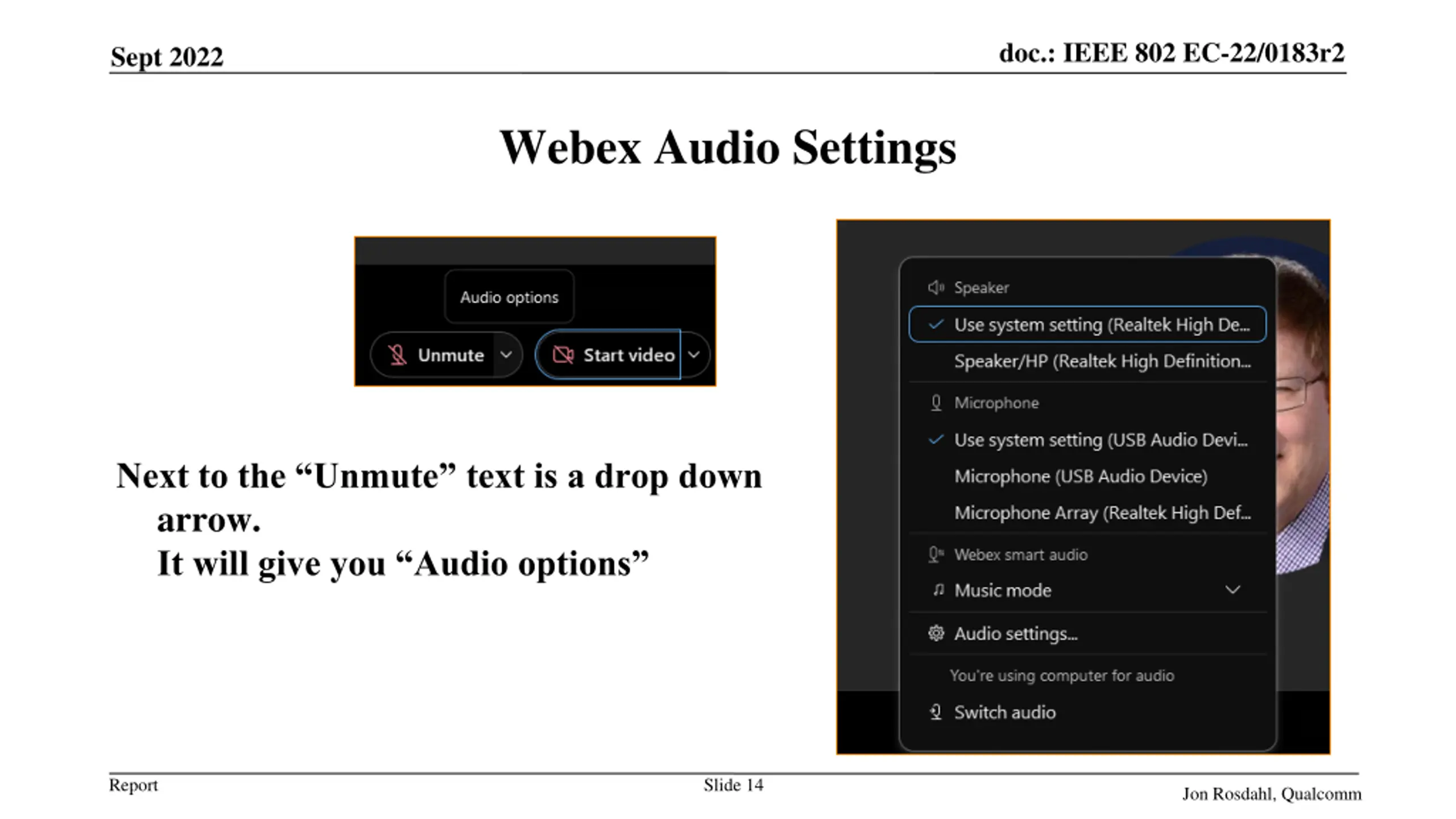 Sept 2022

doc.: IEEE 802 EC-22/0183r2

Webex Audio Settings

Audio options

Unmute

Start video

Next to the “Unmute” text is a drop down arrow.
It will give you “Audio options”

Speaker

Use system setting (Realtek High De...

Speaker/HP (Realtek High Definition...

Microphone

Use system setting (USB Audio Devi...

Microphone (USB Audio Device)

Microphone Array (Realtek High Def...

Webex smart audio

Music mode

Audio settings...

You're using computer for audio

Switch audio

Report

Slide 14

Jon Rosdahl, Qualcomm